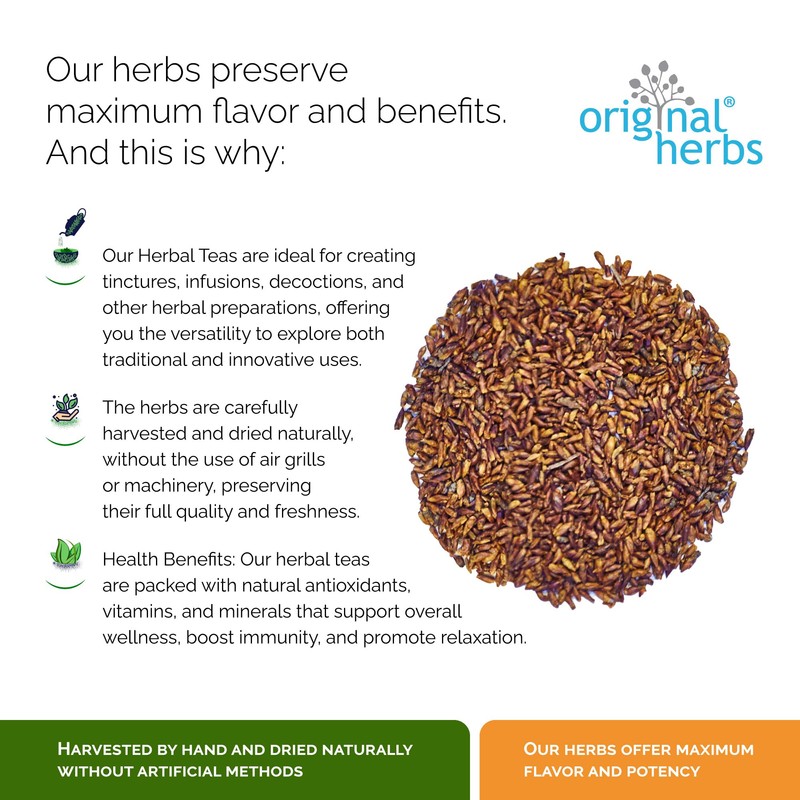 Our herbs preserve maximum flavor and benefits. And this is why:

original® herbs

Our Herbal Teas are ideal for creating tinctures, infusions, decoctions, and other herbal preparations, offering you the versatility to explore both traditional and innovative uses.

The herbs are carefully harvested and dried naturally, without the use of air grills or machinery, preserving their full quality and freshness.

Health Benefits: Our herbal teas are packed with natural antioxidants, vitamins, and minerals that support overall wellness, boost immunity, and promote relaxation.

HARVESTED BY HAND AND DRIED NATURALLY WITHOUT ARTIFICIAL METHODS

OUR HERBS OFFER MAXIMUM FLAVOR AND POTENCY